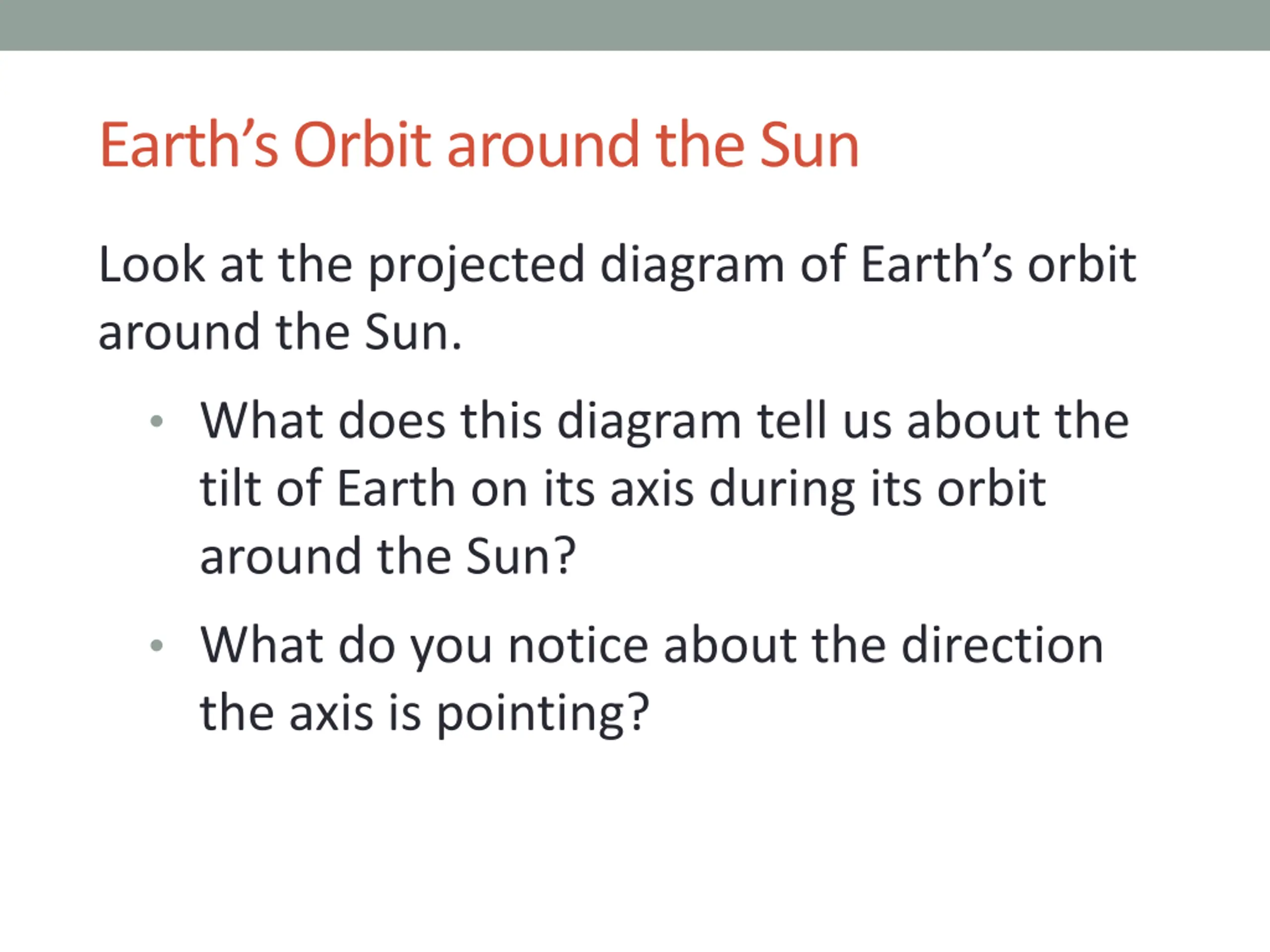 Earth’s Orbit around the Sun

Look at the projected diagram of Earth’s orbit around the Sun.

• What does this diagram tell us about the tilt of Earth on its axis during its orbit around the Sun?

• What do you notice about the direction the axis is pointing?